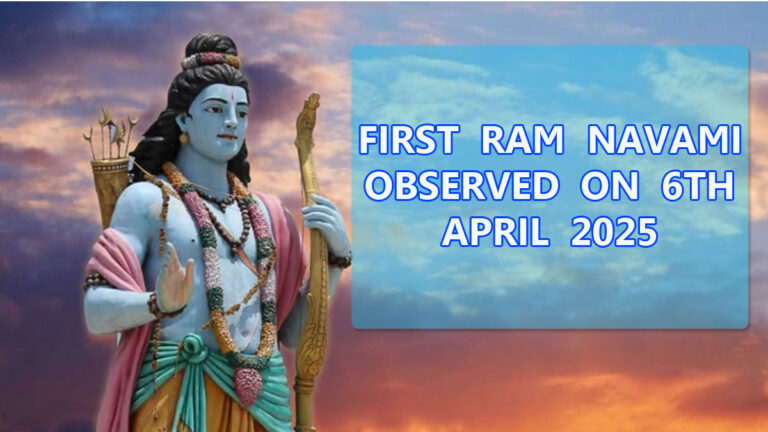 FIRST RAM NAVAMI OBSERVED ON 6TH APRIL 2025